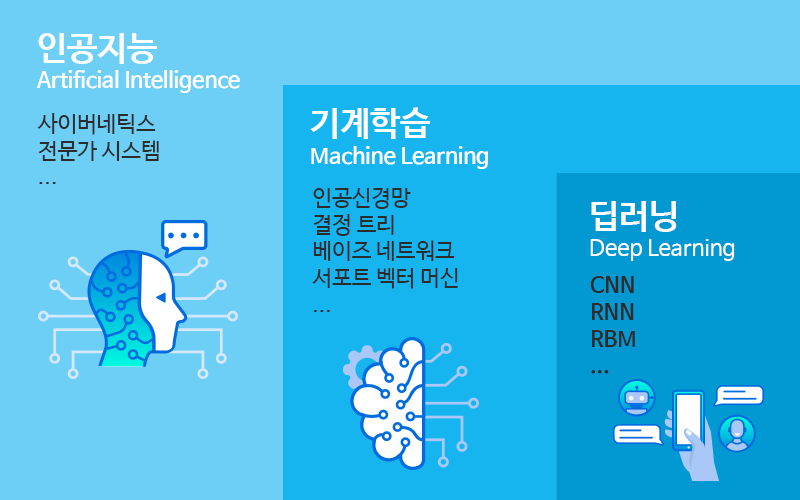 인공지능
Artificial Intelligence

사이버네틱스
전문가 시스템
...

기계학습
Machine Learning

인공신경망
결정 트리
베이즈 네트워크
서포트 벡터 머신
...

딥러닝
Deep Learning

CNN
RNN
RBM
...